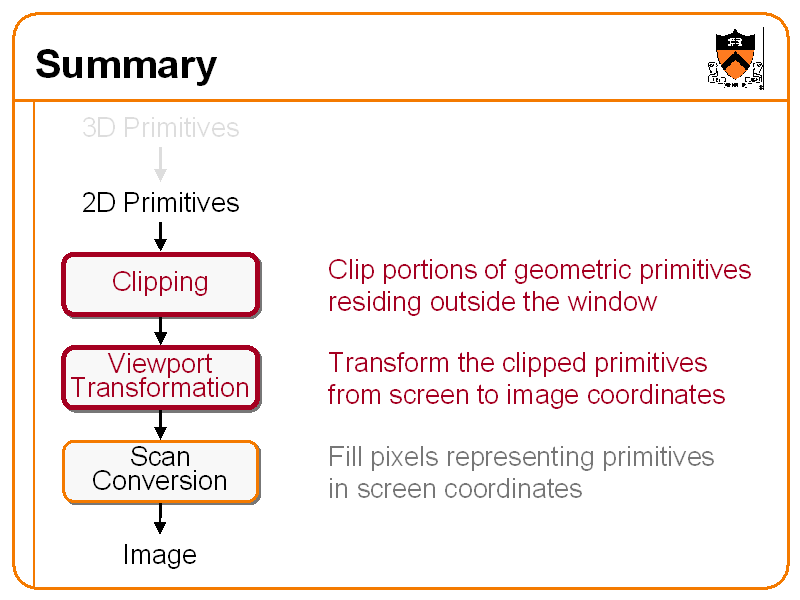 Summary

3D Primitives

2D Primitives

Clipping

Clip portions of geometric primitives residing outside the window

Viewport Transformation

Transform the clipped primitives from screen to image coordinates

Scan Conversion

Fill pixels representing primitives in screen coordinates

Image